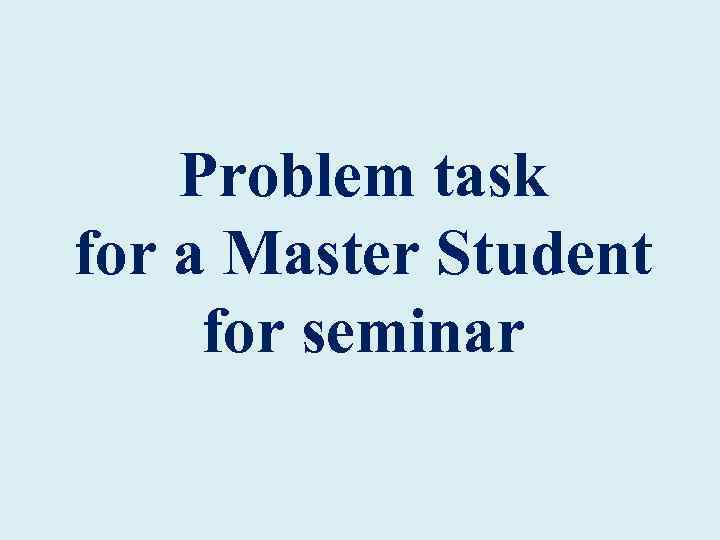 Problem task
for a Master Student
for seminar